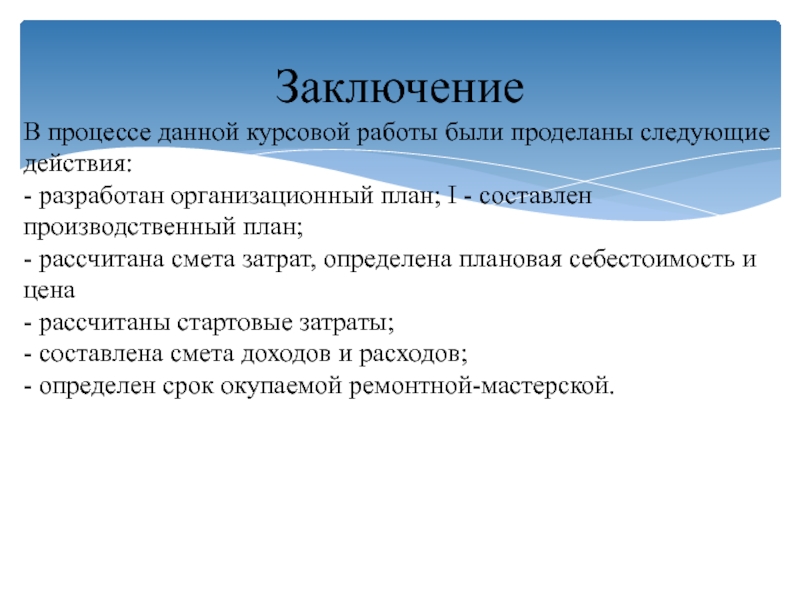 Заключение

В процессе данной курсовой работы были проделаны следующие действия:
- разработан организационный план; I - составлен производственный план;
- рассчитана смета затрат, определена плановая себестоимость и цена
- рассчитаны стартовые затраты;
- составлена смета доходов и расходов;
- определен срок окупаемой ремонтной-мастерской.